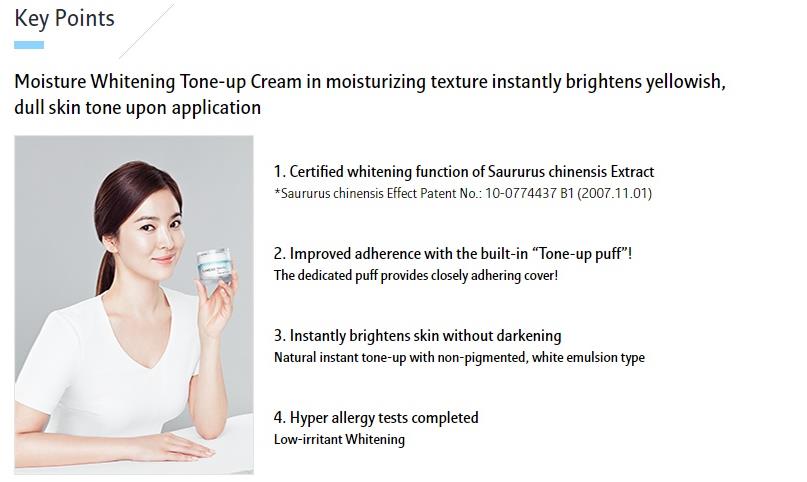 Key Points

Moisture Whitening Tone-up Cream in moisturizing texture instantly brightens yellowish, dull skin tone upon application

1. Certified whitening function of Saururus chinensis Extract
*Saururus chinensis Effect Patent No.: 10-0774437 B1 (2007.11.01)

2. Improved adherence with the built-in "Tone-up puff"!
The dedicated puff provides closely adhering cover!

3. Instantly brightens skin without darkening
Natural instant tone-up with non-pigmented, white emulsion type

4. Hyper allergy tests completed
Low-irritant Whitening